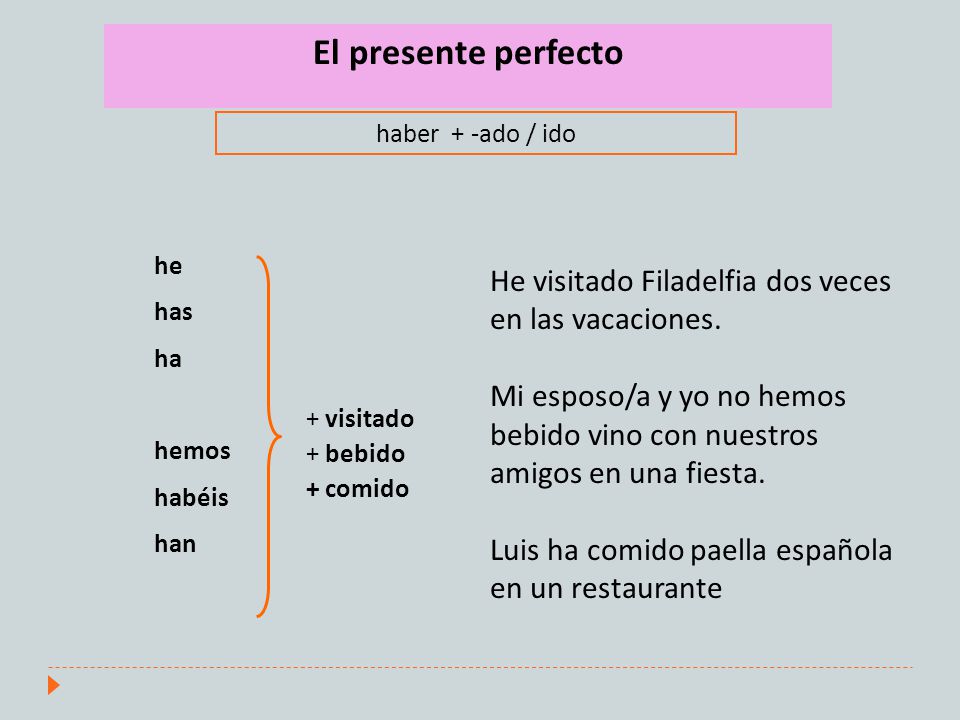 El presente perfecto

haber + -ado / ido

he
has
ha

hemos
habéis
han

+ visitado
+ bebido
+ comido

He visitado Filadelfia dos veces en las vacaciones.

Mi esposo/a y yo no hemos bebido vino con nuestros amigos en una fiesta.

Luis ha comido paella española en un restaurante